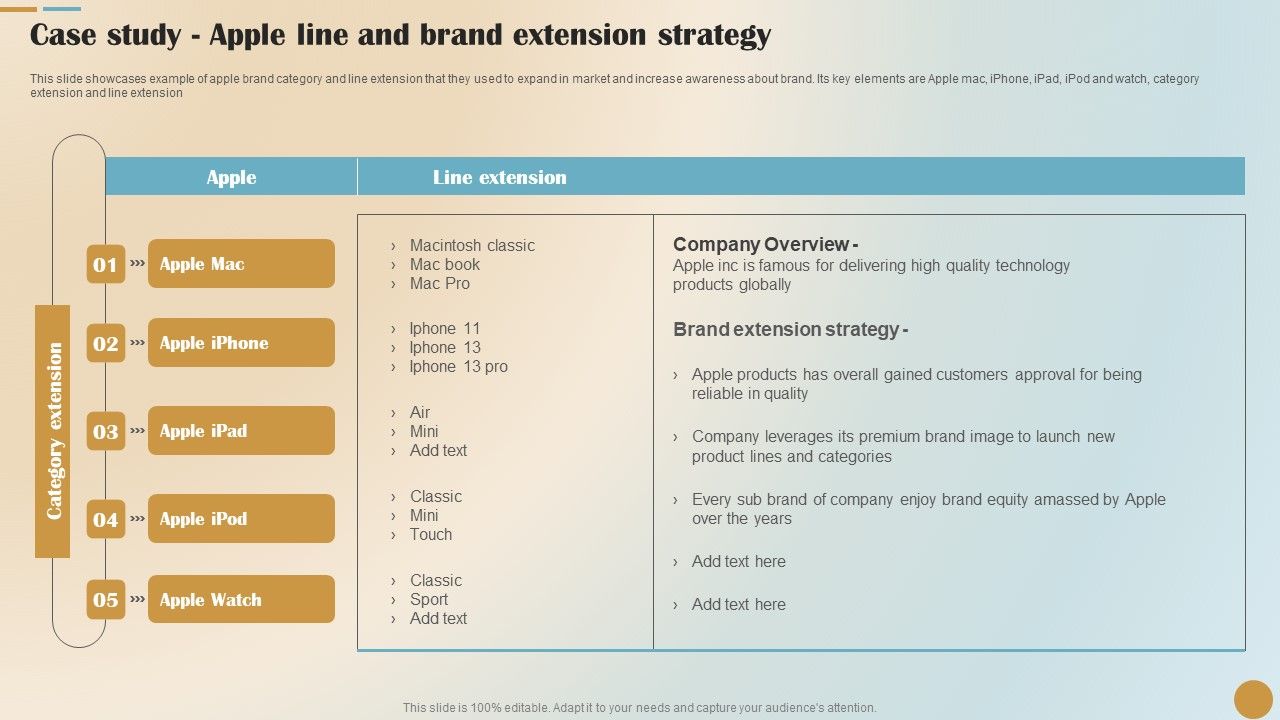 Case study - Apple line and brand extension strategy

This slide showcases example of apple brand category and line extension that they used to expand in market and increase awareness about brand. Its key elements are Apple mac, iPhone, iPad, iPod and watch, category extension and line extension

Apple

Line extension

Category extension

01 Apple Mac

02 Apple iPhone

03 Apple iPad

04 Apple iPod

05 Apple Watch

› Macintosh classic
› Mac book
› Mac Pro

› Iphone 11
› Iphone 13
› Iphone 13 pro

› Air
› Mini
› Add text

› Classic
› Mini
› Touch

› Classic
› Sport
› Add text

Company Overview -
Apple inc is famous for delivering high quality technology products globally

Brand extension strategy -

› Apple products has overall gained customers approval for being reliable in quality

› Company leverages its premium brand image to launch new product lines and categories

› Every sub brand of company enjoy brand equity amassed by Apple over the years

› Add text here

› Add text here

This slide is 100% editable. Adapt it to your needs and capture your audience's attention.